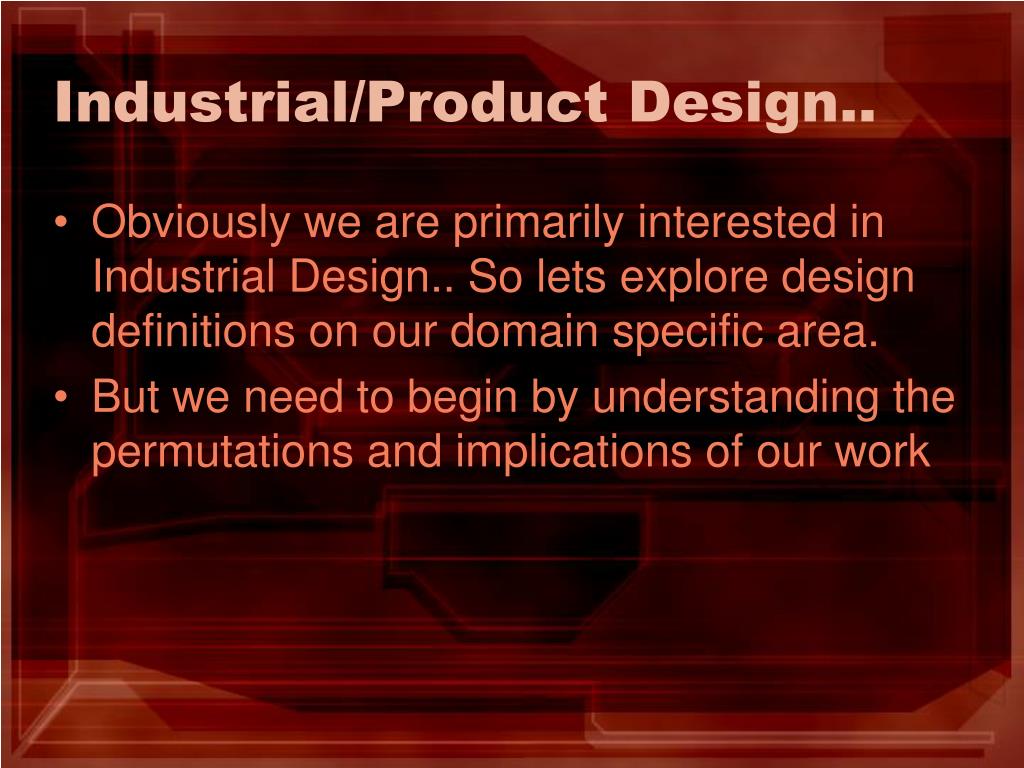 Industrial/Product Design..

• Obviously we are primarily interested in Industrial Design.. So lets explore design definitions on our domain specific area.
• But we need to begin by understanding the permutations and implications of our work